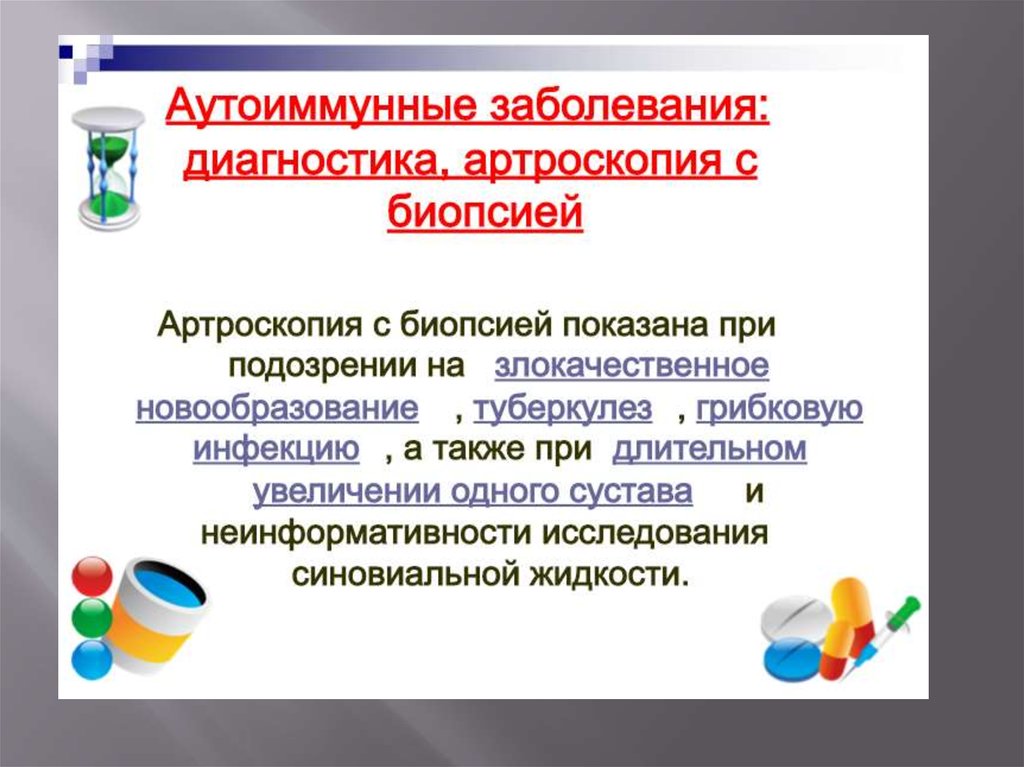 Аутоиммунные заболевания: диагностика, артроскопия с биопсией

Артроскопия с биопсией показана при подозрении на злокачественное новообразование , туберкулез , грибковую инфекцию , а также при длительном увеличении одного сустава и неинформативности исследования синовиальной жидкости.